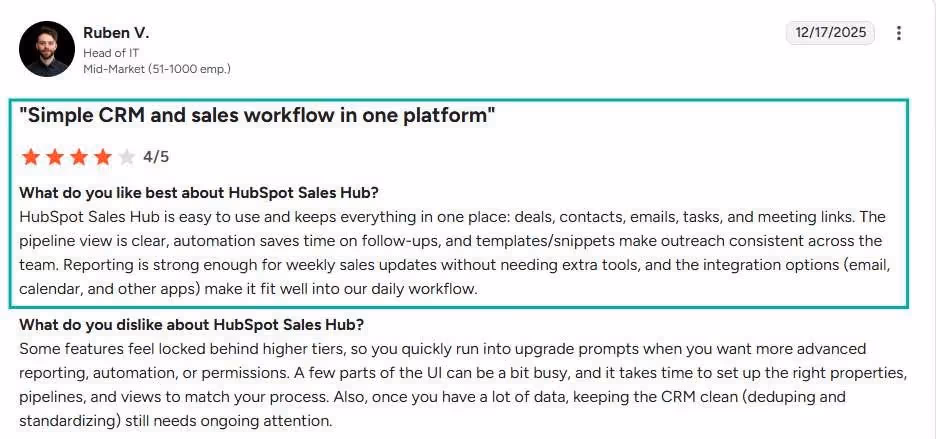 Ruben V.
Head of IT
Mid-Market (51-1000 emp.)

12/17/2025

"Simple CRM and sales workflow in one platform"

4/5

What do you like best about HubSpot Sales Hub?
HubSpot Sales Hub is easy to use and keeps everything in one place: deals, contacts, emails, tasks, and meeting links. The pipeline view is clear, automation saves time on follow-ups, and templates/snippets make outreach consistent across the team. Reporting is strong enough for weekly sales updates without needing extra tools, and the integration options (email, calendar, and other apps) make it fit well into our daily workflow.

What do you dislike about HubSpot Sales Hub?
Some features feel locked behind higher tiers, so you quickly run into upgrade prompts when you want more advanced reporting, automation, or permissions. A few parts of the UI can be a bit busy, and it takes time to set up the right properties, pipelines, and views to match your process. Also, once you have a lot of data, keeping the CRM clean (deduping and standardizing) still needs ongoing attention.